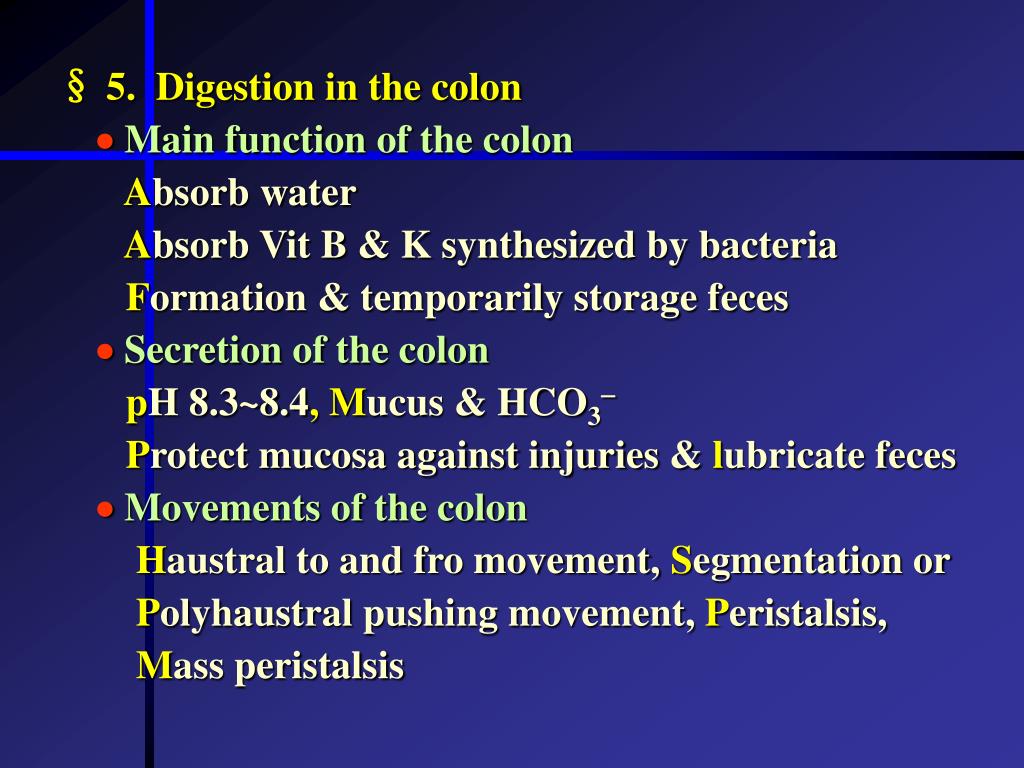 § 5. Digestion in the colon

● Main function of the colon

Absorb water

Absorb Vit B & K synthesized by bacteria

Formation & temporarily storage feces

● Secretion of the colon

pH 8.3~8.4, Mucus & $HCO_3^-$

Protect mucosa against injuries & lubricate feces

● Movements of the colon

Haustral to and fro movement, Segmentation or Polyhaustral pushing movement, Peristalsis, Mass peristalsis